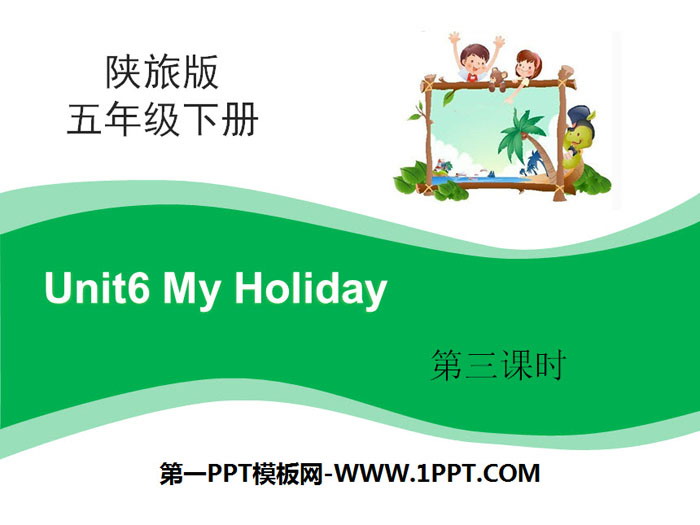 陕旅版
五年级下册

Unit6 My Holiday

第三课时

第一PPT模板网-WWW.1PPT.COM